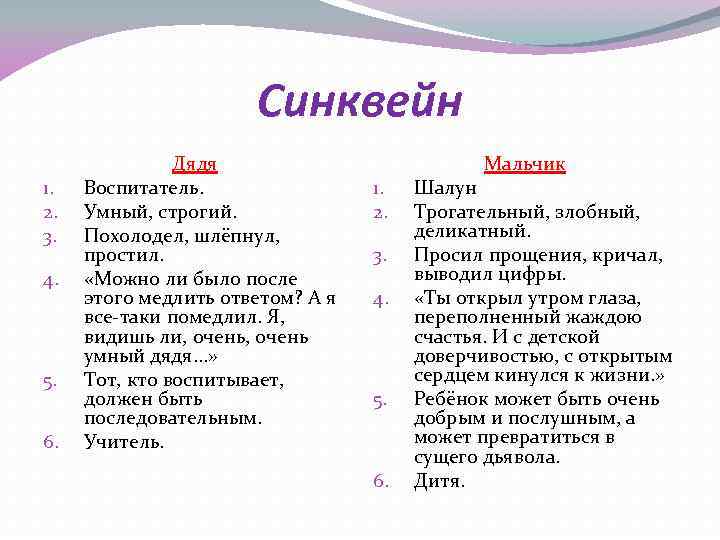 Синквейн

Дядя

1. Воспитатель.
2. Умный, строгий.
3. Похолодел, шлёпнул, простил.
4. «Можно ли было после этого медлить ответом? А я все-таки помедлил. Я, видишь ли, очень, очень умный дядя…»
5. Тот, кто воспитывает, должен быть последовательным.
6. Учитель.

Мальчик

1. Шалун
2. Трогательный, злобный, деликатный.
3. Просил прощения, кричал, выводил цифры.
4. «Ты открыл утром глаза, переполненный жаждою счастья. И с детской доверчивостью, с открытым сердцем кинулся к жизни.»
5. Ребёнок может быть очень добрым и послушным, а может превратиться в сущего дьявола.
6. Дитя.